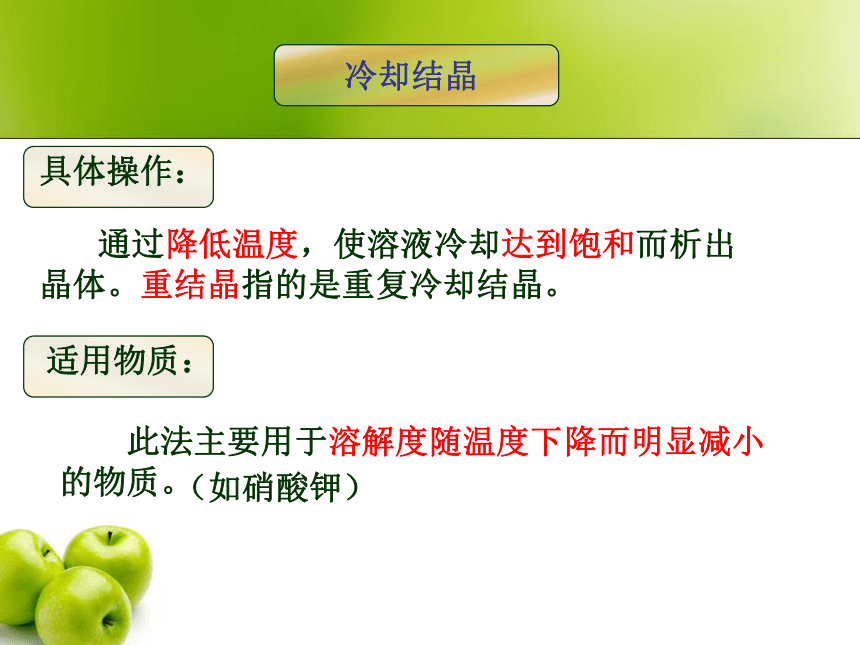 冷却结晶

具体操作：

通过降低温度，使溶液冷却达到饱和而析出晶体。重结晶指的是重复冷却结晶。

适用物质：

此法主要用于溶解度随温度下降而明显减小的物质。（如硝酸钾）